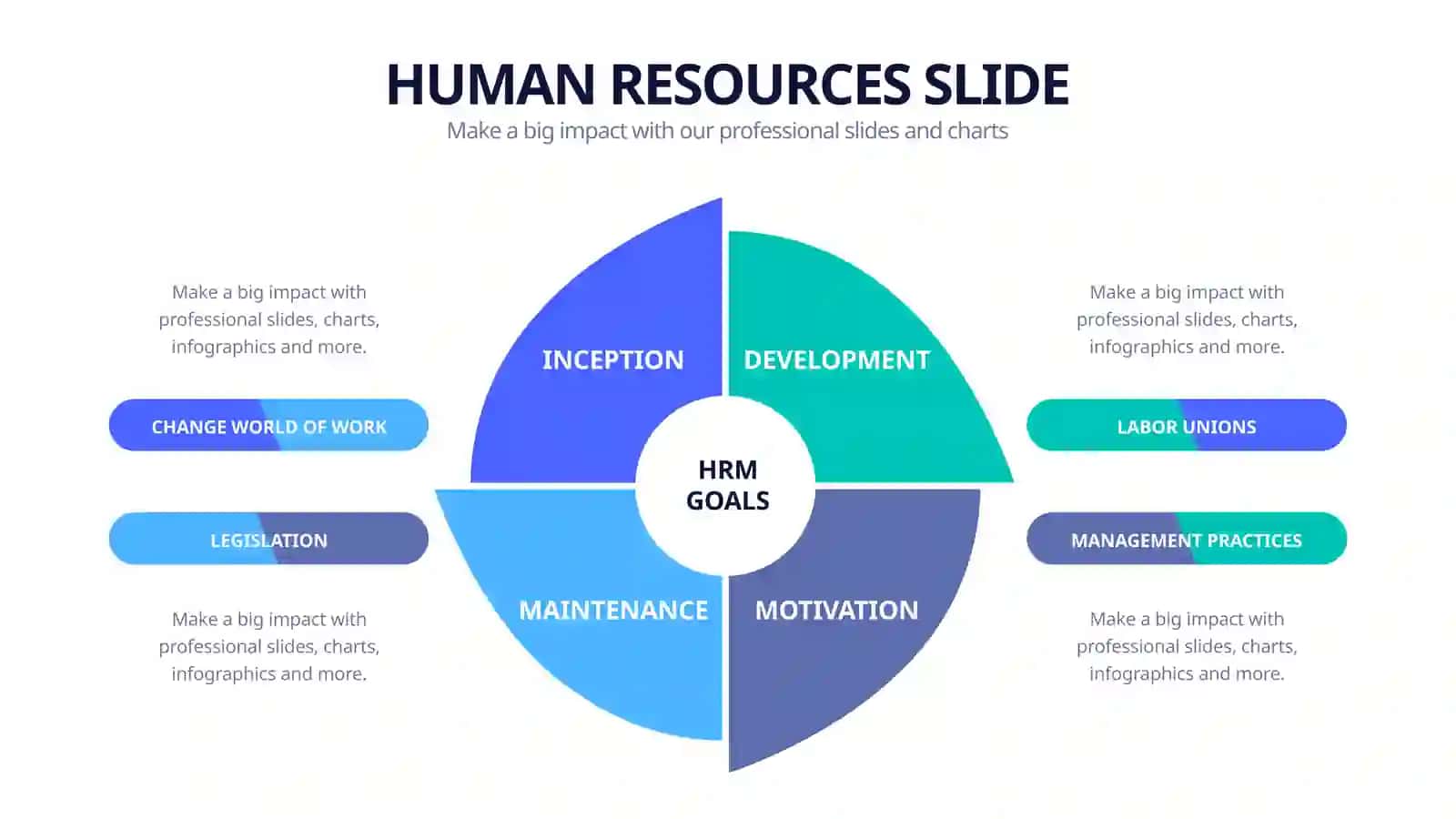 HUMAN RESOURCES SLIDE
Make a big impact with our professional slides and charts

Make a big impact with professional slides, charts, infographics and more.

CHANGE WORLD OF WORK

LEGISLATION

Make a big impact with professional slides, charts, infographics and more.

INCEPTION

DEVELOPMENT

HRM GOALS

MAINTENANCE

MOTIVATION

Make a big impact with professional slides, charts, infographics and more.

LABOR UNIONS

MANAGEMENT PRACTICES

Make a big impact with professional slides, charts, infographics and more.